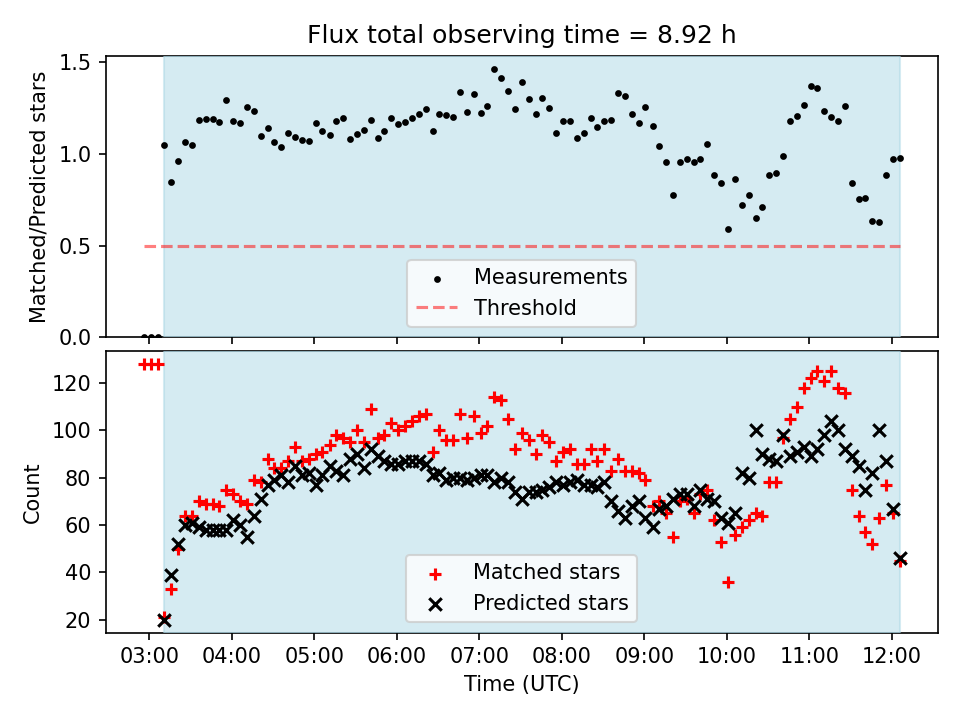 Flux total observing time = 8.92 h

Matched/Predicted stars

1.5
1.0
0.5
0.0

Measurements
Threshold

Count

120
100
80
60
40
20

Matched stars
Predicted stars

03:00 04:00 05:00 06:00 07:00 08:00 09:00 10:00 11:00 12:00

Time (UTC)